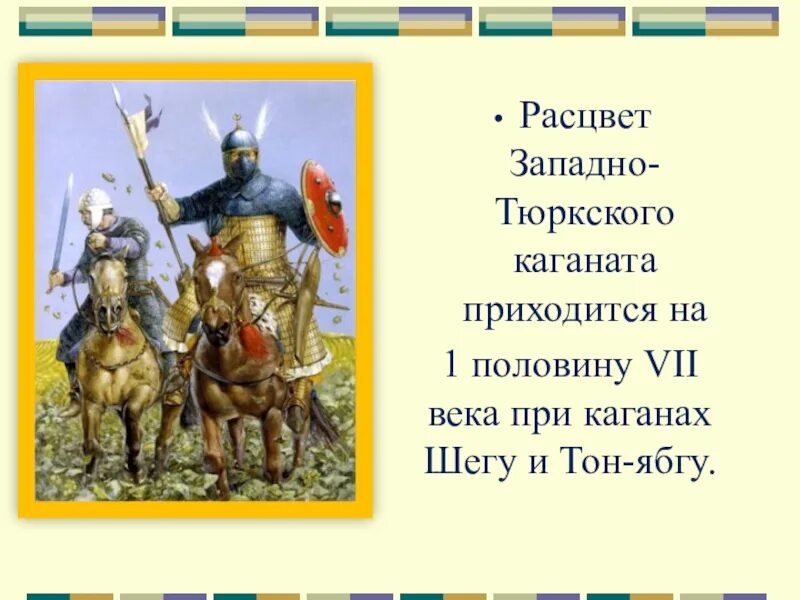 • Расцвет Западно-Тюркского каганата приходится на 1 половину VII века при каганах Шегу и Тон-ябгу.